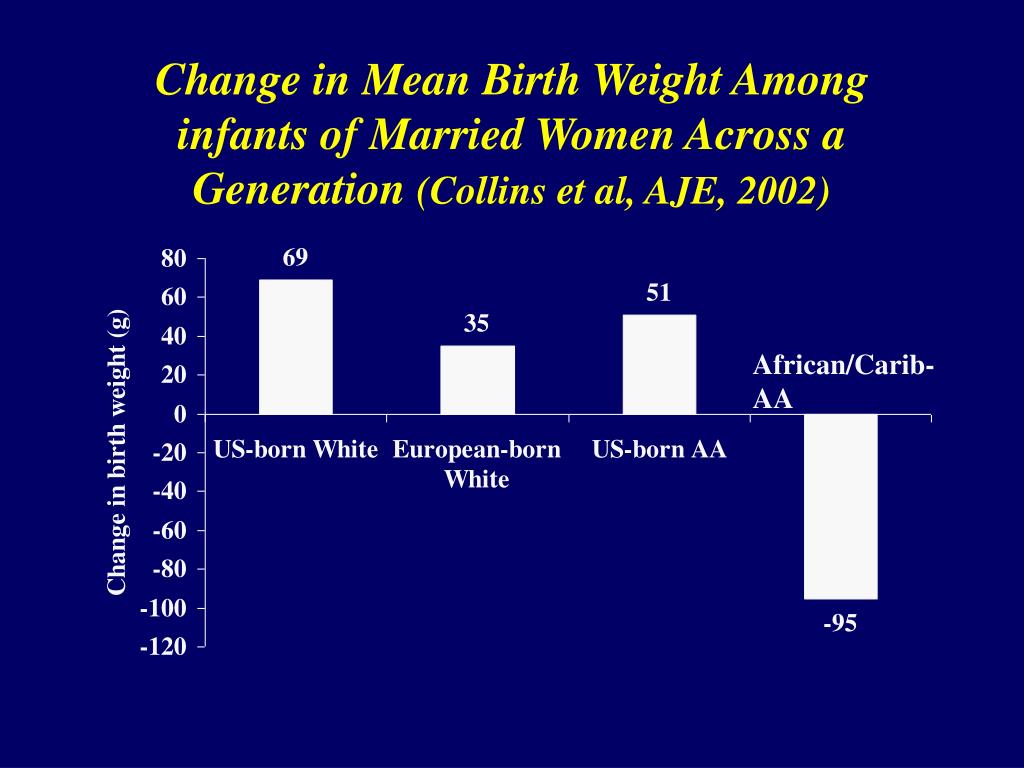 Change in Mean Birth Weight Among infants of Married Women Across a Generation (Collins et al, AJE, 2002)

Change in birth weight (g)

80
60
40
20
0
-20
-40
-60
-80
-100
-120

69
35
51
-95

US-born White
European-born White
US-born AA
African/Carib-AA